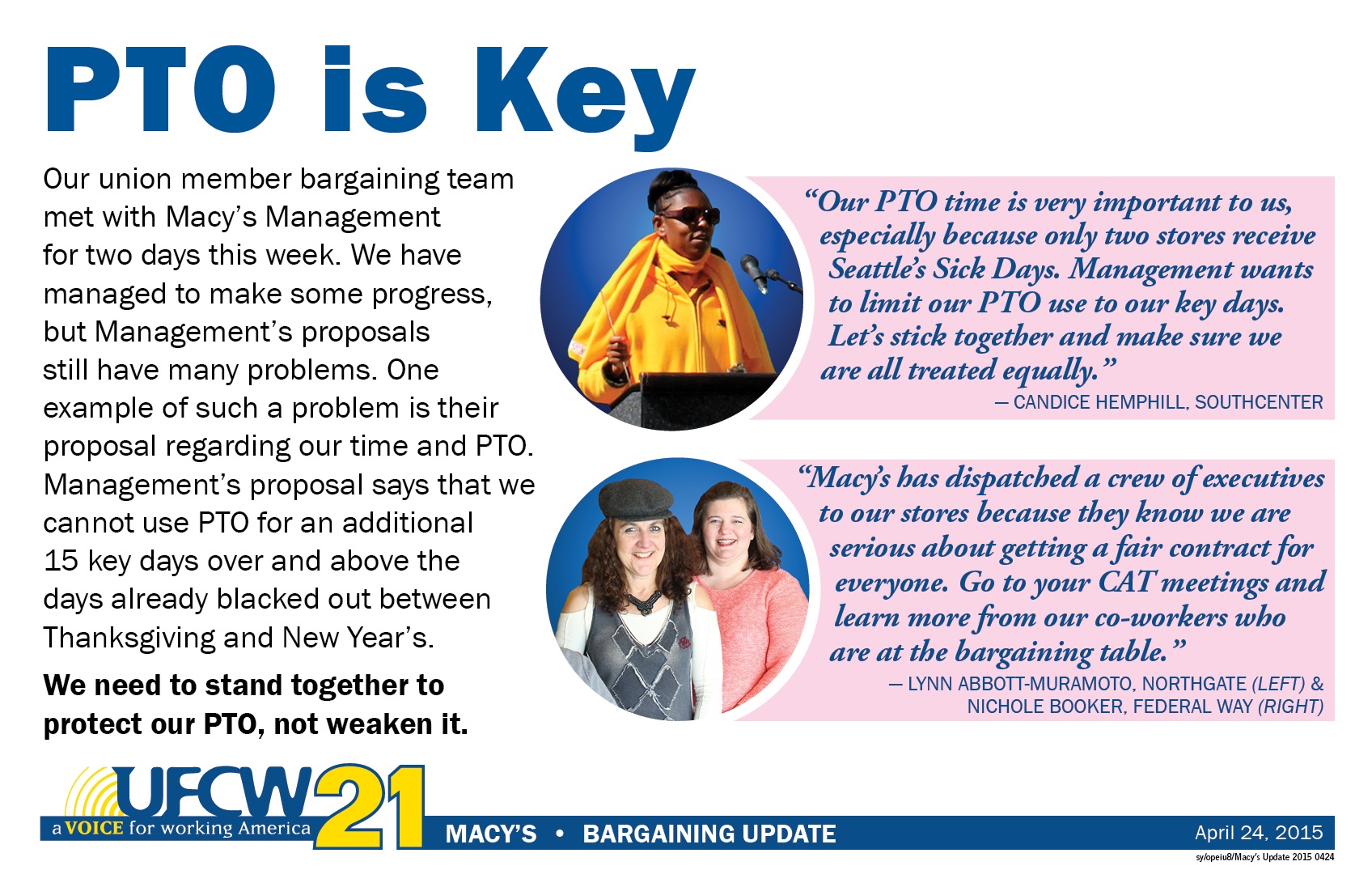 PTO is Key

Our union member bargaining team met with Macy's Management for two days this week. We have managed to make some progress, but Management's proposals still have many problems. One example of such a problem is their proposal regarding our time and PTO. Management's proposal says that we cannot use PTO for an additional 15 key days over and above the days already blacked out between Thanksgiving and New Year's.

We need to stand together to protect our PTO, not weaken it.

"Our PTO time is very important to us, especially because only two stores receive Seattle's Sick Days. Management wants to limit our PTO use to our key days. Let's stick together and make sure we are all treated equally."
— CANDICE HEMPHILL, SOUTHCENTER

"Macy's has dispatched a crew of executives to our stores because they know we are serious about getting a fair contract for everyone. Go to your CAT meetings and learn more from our co-workers who are at the bargaining table."
— LYNN ABBOTT-MURAMOTO, NORTHGATE (LEFT) & NICHOLE BOOKER, FEDERAL WAY (RIGHT)

UFCW 21
a VOICE for working America

MACY'S • BARGAINING UPDATE
April 24, 2015
sy/opeiu8/Macy's Update 2015 0424